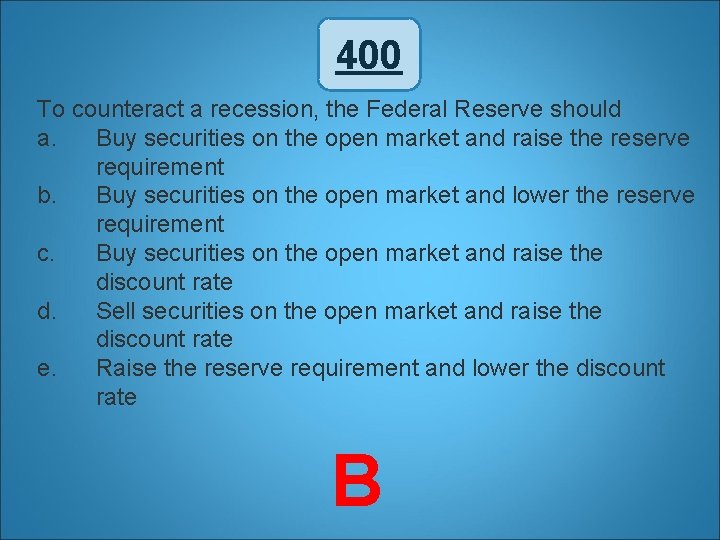 400

To counteract a recession, the Federal Reserve should
a. Buy securities on the open market and raise the reserve requirement
b. Buy securities on the open market and lower the reserve requirement
c. Buy securities on the open market and raise the discount rate
d. Sell securities on the open market and raise the discount rate
e. Raise the reserve requirement and lower the discount rate

B